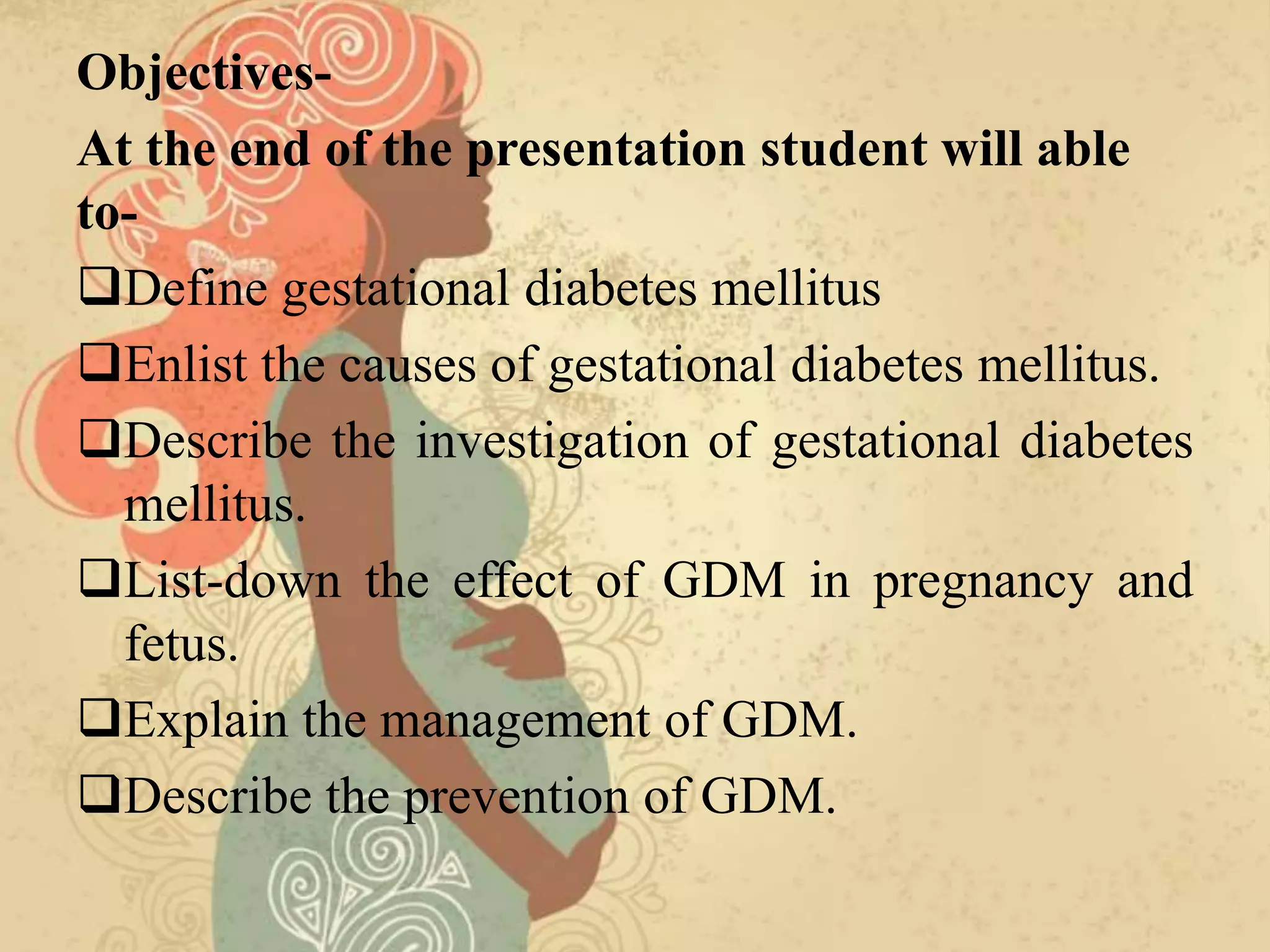 Objectives-
At the end of the presentation student will able to-

❑Define gestational diabetes mellitus
❑Enlist the causes of gestational diabetes mellitus.
❑Describe the investigation of gestational diabetes mellitus.
❑List-down the effect of GDM in pregnancy and fetus.
❑Explain the management of GDM.
❑Describe the prevention of GDM.